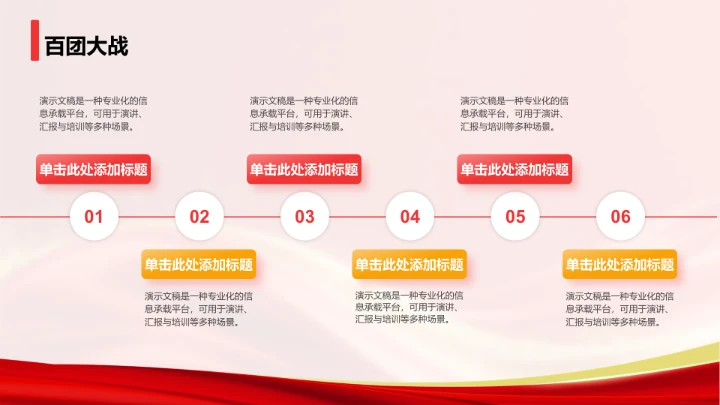 百团大战

演示文稿是一种专业化的信息承载平台，可用于演讲、汇报与培训等多种场景。

单击此处添加标题

演示文稿是一种专业化的信息承载平台，可用于演讲、汇报与培训等多种场景。

单击此处添加标题

演示文稿是一种专业化的信息承载平台，可用于演讲、汇报与培训等多种场景。

单击此处添加标题

01

02

03

04

05

06

单击此处添加标题

演示文稿是一种专业化的信息承载平台，可用于演讲、汇报与培训等多种场景。

单击此处添加标题

演示文稿是一种专业化的信息承载平台，可用于演讲、汇报与培训等多种场景。

单击此处添加标题

演示文稿是一种专业化的信息承载平台，可用于演讲、汇报与培训等多种场景。